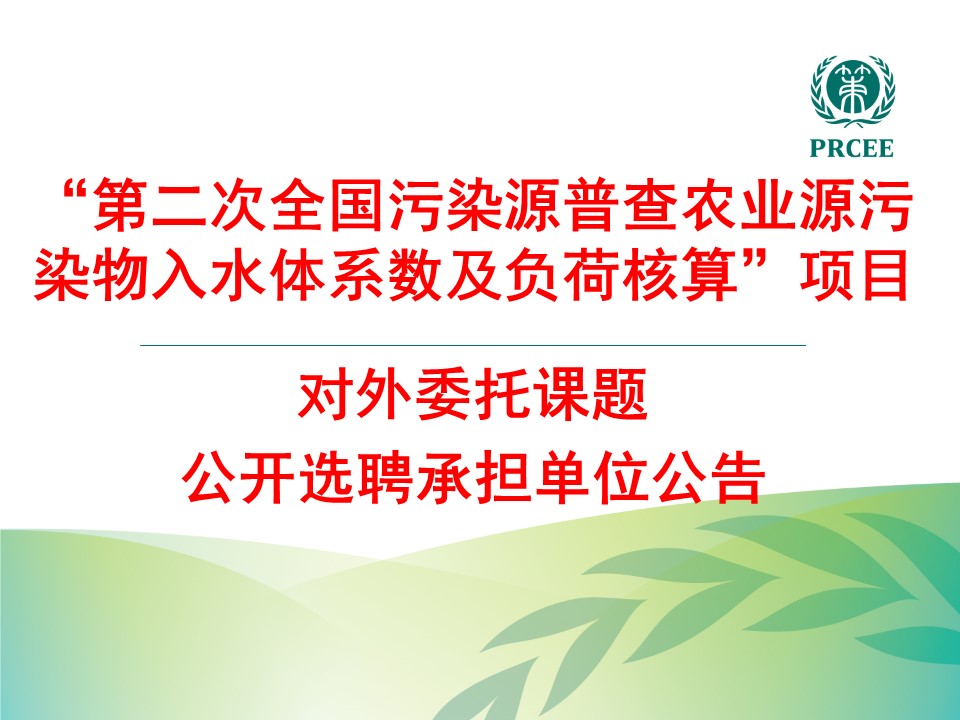 PRCEE

“第二次全国污染源普查农业源污染物入水体系数及负荷核算”项目

对外委托课题

公开选聘承担单位公告